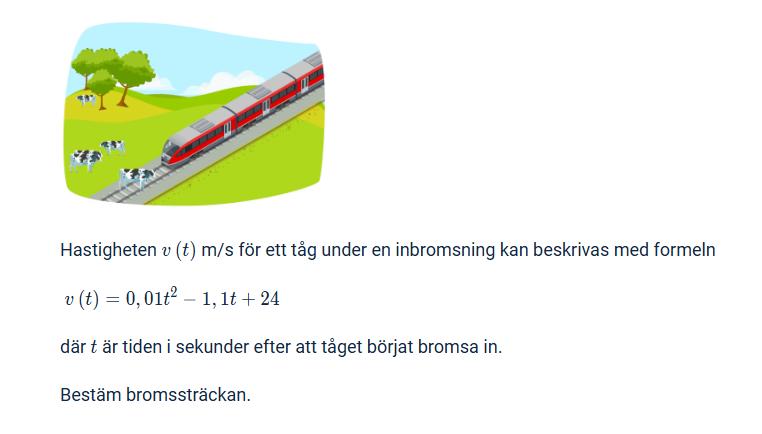 Hastigheten $v(t)$ m/s för ett tåg under en inbromsning kan beskrivas med formeln

$v(t) = 0,01t^2 - 1,1t + 24$

där $t$ är tiden i sekunder efter att tåget börjat bromsa in.

Bestäm bromssträckan.